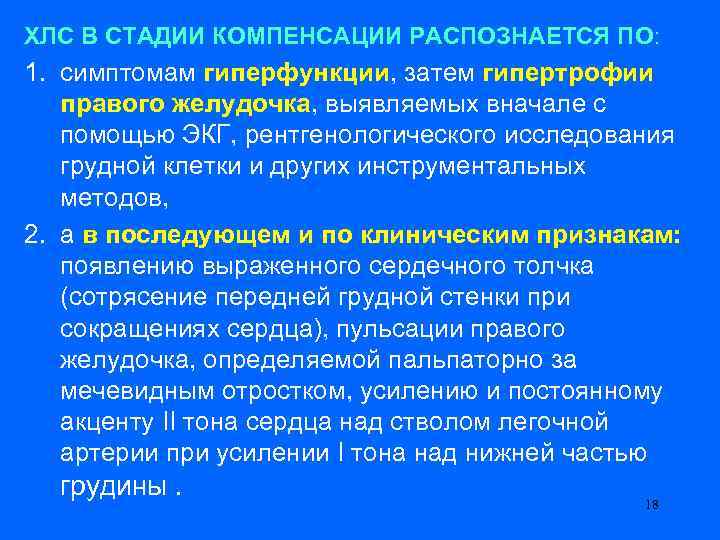 ХЛС В СТАДИИ КОМПЕНСАЦИИ РАСПОЗНАЕТСЯ ПО:

1. симптомам гиперфункции, затем гипертрофии правого желудочка, выявляемых вначале с помощью ЭКГ, рентгенологического исследования грудной клетки и других инструментальных методов,

2. а в последующем и по клиническим признакам: появлению выраженного сердечного толчка (сотрясение передней грудной стенки при сокращениях сердца), пульсации правого желудочка, определяемой пальпаторно за мечевидным отростком, усилению и постоянному акценту II тона сердца над стволом легочной артерии при усилении I тона над нижней частью грудины .

18